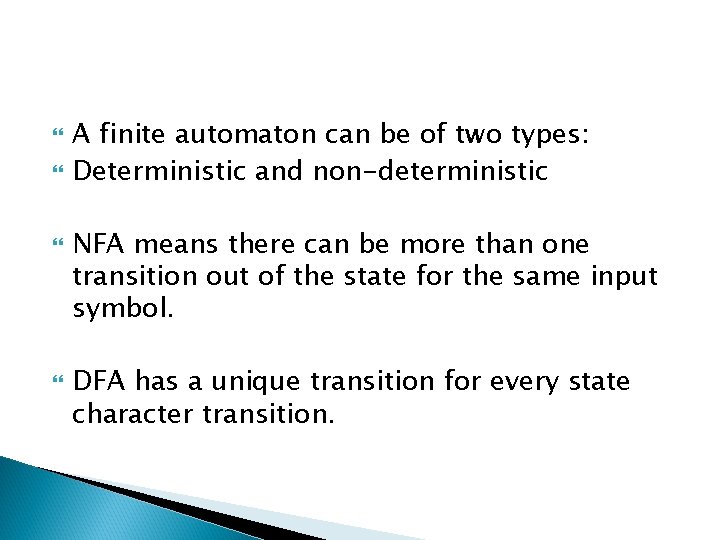 A finite automaton can be of two types:
Deterministic and non-deterministic

NFA means there can be more than one transition out of the state for the same input symbol.

DFA has a unique transition for every state character transition.